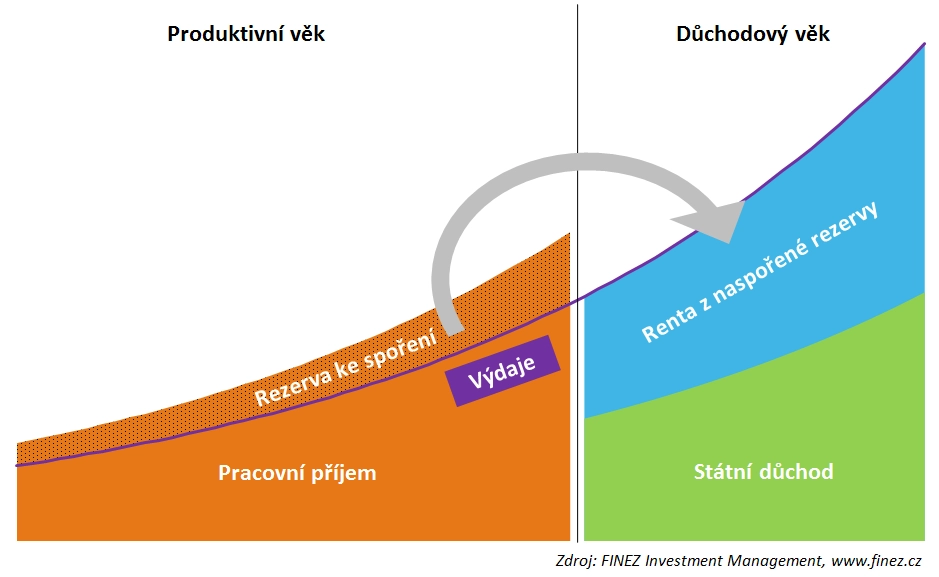 Produktivní věk

Důchodový věk

Rezerva ke spoření

Výdaje

Pracovní příjem

Renta z naspořené rezervy

Státní důchod

Zdroj: FINEZ Investment Management, www.finez.cz